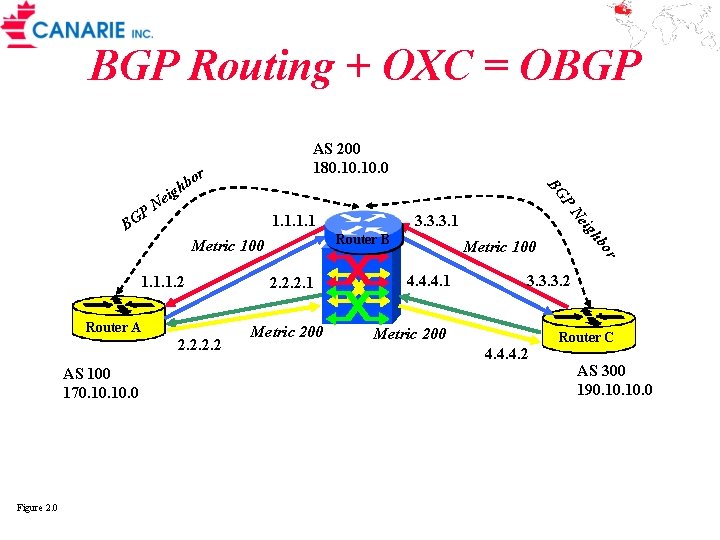 CANARIE INC.

BGP Routing + OXC = OBGP

AS 200
180.10.10.0

BGP Neighbor

BGP Neighbor

1.1.1.1

3.3.3.1

Router B

Metric 100

Metric 100

1.1.1.2

2.2.2.1

4.4.4.1

3.3.3.2

Router A

Metric 200

Metric 200

Router C

2.2.2.2

4.4.4.2

AS 100
170.10.10.0

AS 300
190.10.10.0

Figure 2.0